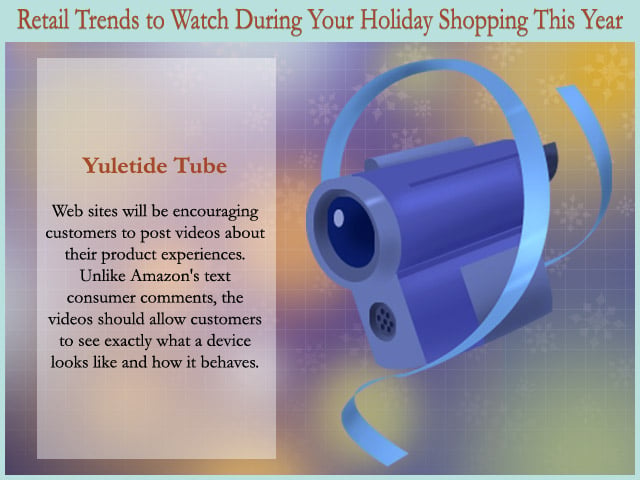 Retail Trends to Watch During Your Holiday Shopping This Year

Yuletide Tube

Web sites will be encouraging customers to post videos about their product experiences. Unlike Amazon's text consumer comments, the videos should allow customers to see exactly what a device looks like and how it behaves.